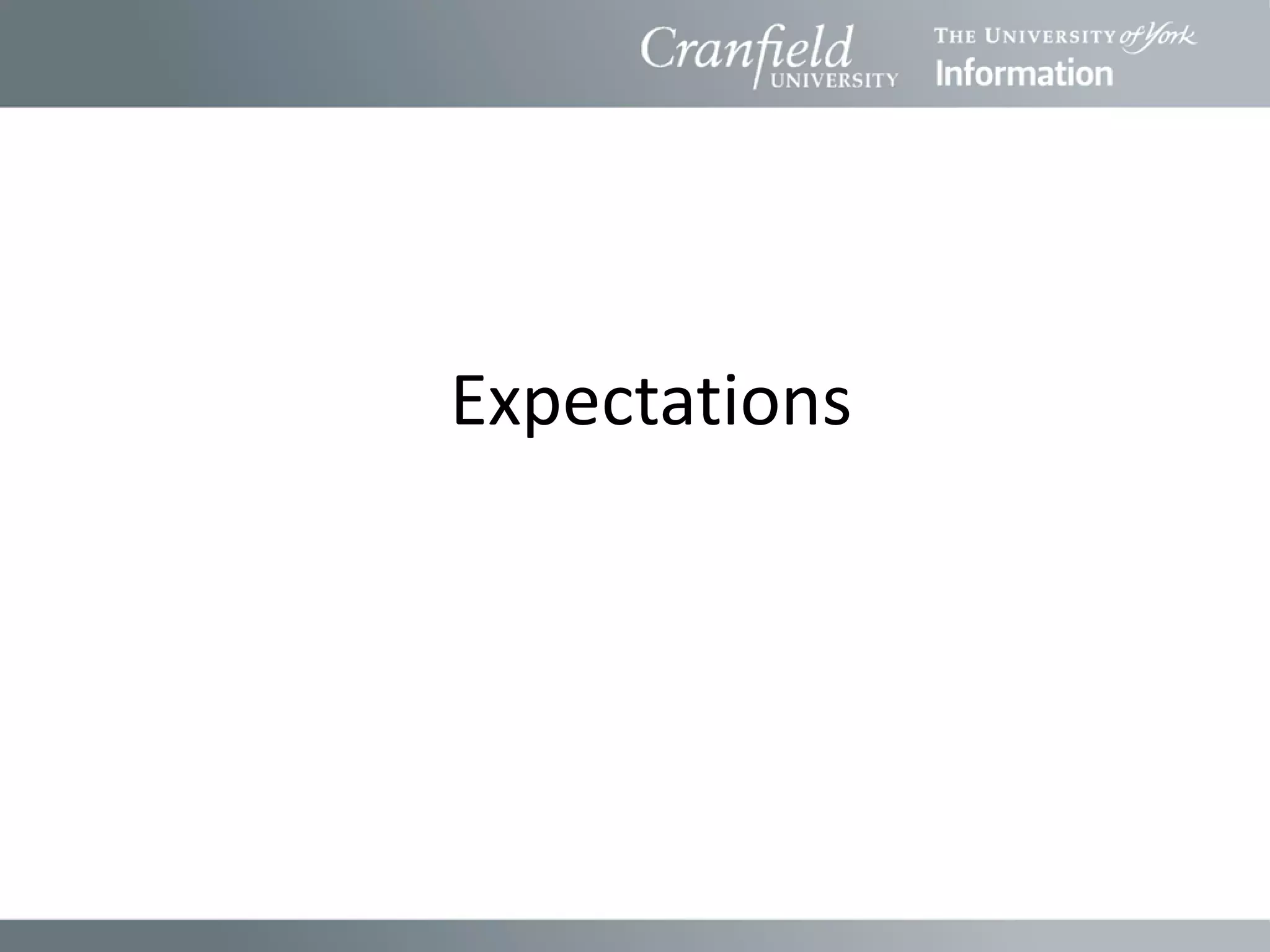 Cranfield UNIVERSITY

THE UNIVERSITY of York
Information

Expectations